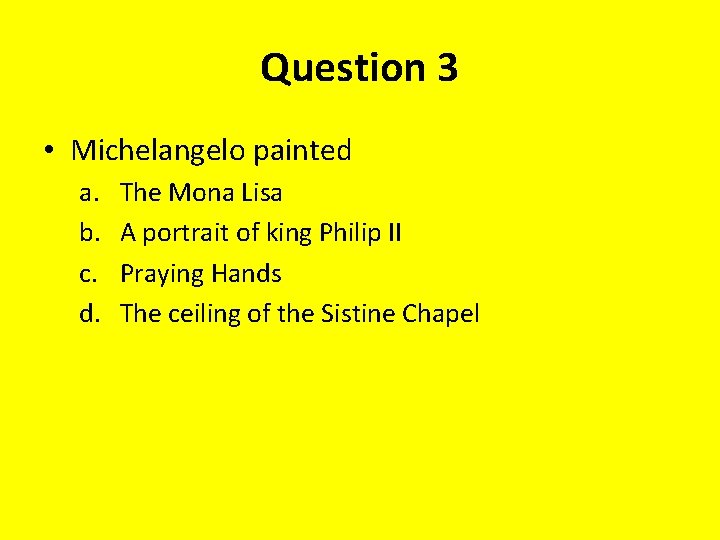 Question 3

• Michelangelo painted
a. The Mona Lisa
b. A portrait of king Philip II
c. Praying Hands
d. The ceiling of the Sistine Chapel